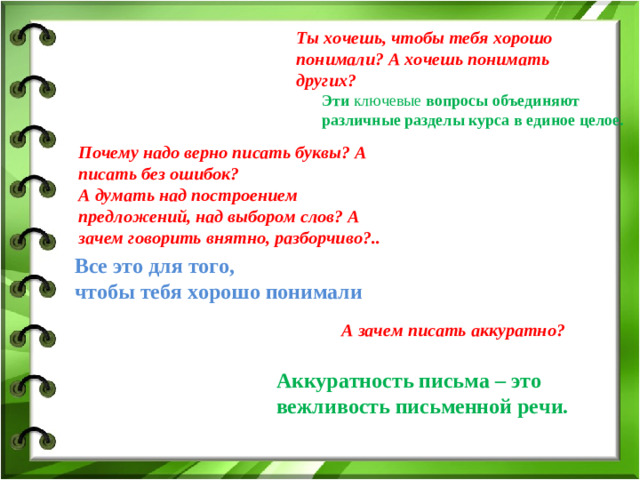 Ты хочешь, чтобы тебя хорошо понимали? А хочешь понимать других?

Эти ключевые вопросы объединяют различные разделы курса в единое целое.

Почему надо верно писать буквы? А писать без ошибок?
А думать над построением предложений, над выбором слов? А зачем говорить внятно, разборчиво?..

Все это для того,
чтобы тебя хорошо понимали

А зачем писать аккуратно?

Аккуратность письма – это вежливость письменной речи.